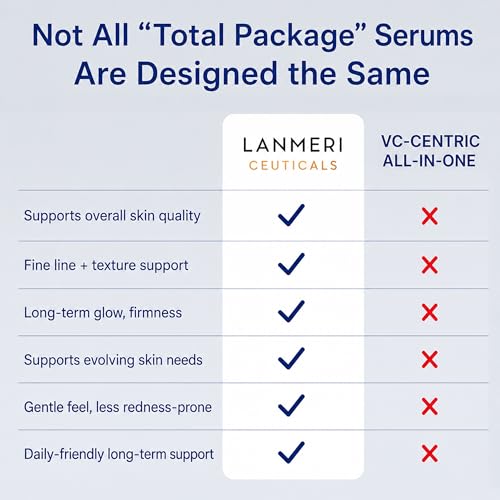 Not All “Total Package” Serums Are Designed the Same

| | LANMERI CEUTICALS | VC-CENTRIC ALL-IN-ONE |
|---|---|---|
| Supports overall skin quality | ✓ | ✗ |
| Fine line + texture support | ✓ | ✗ |
| Long-term glow, firmness | ✓ | ✗ |
| Supports evolving skin needs | ✓ | ✗ |
| Gentle feel, less redness-prone | ✓ | ✗ |
| Daily-friendly long-term support | ✓ | ✗ |